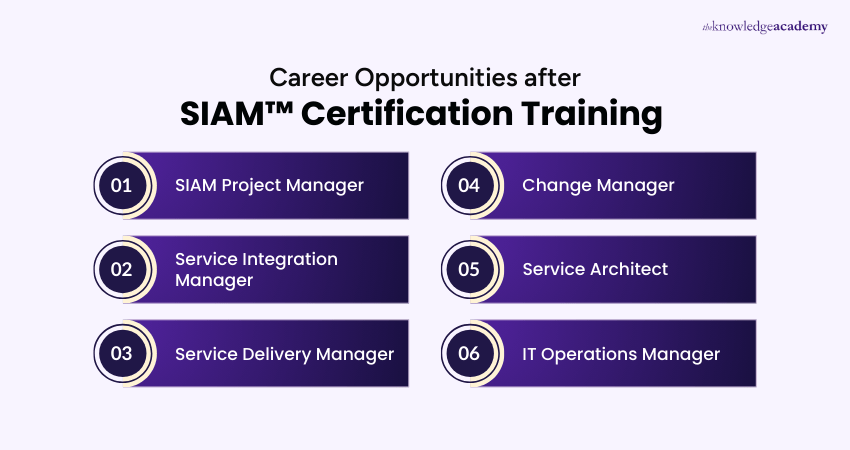 theknowledgeacademy

Career Opportunities after
SIAM™ Certification Training

01 SIAM Project Manager

02 Service Integration Manager

03 Service Delivery Manager

04 Change Manager

05 Service Architect

06 IT Operations Manager